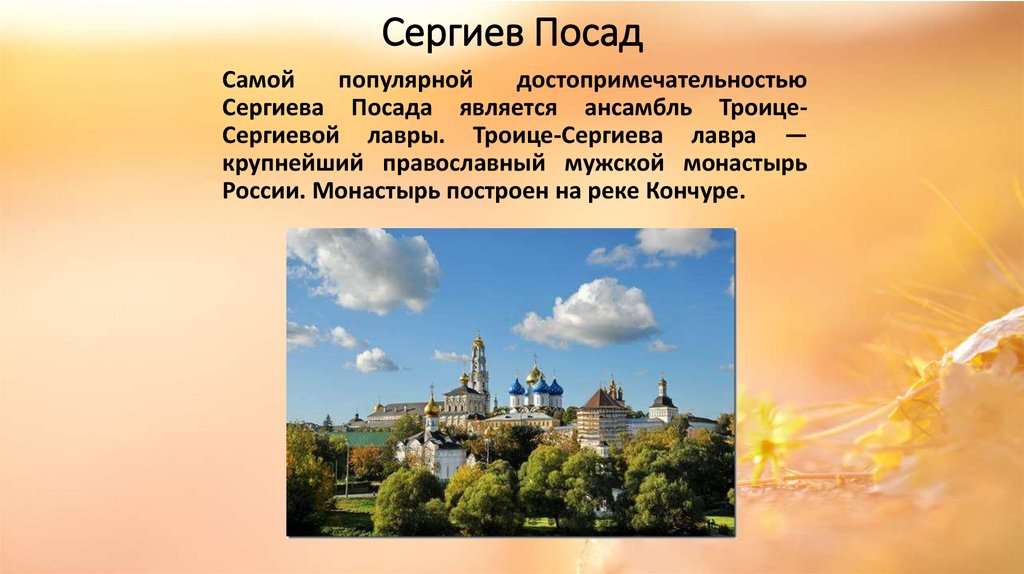 Сергиев Посад

Самой популярной достопримечательностью Сергиева Посада является ансамбль Троице-Сергиевой лавры. Троице-Сергиева лавра — крупнейший православный мужской монастырь России. Монастырь построен на реке Кончуре.